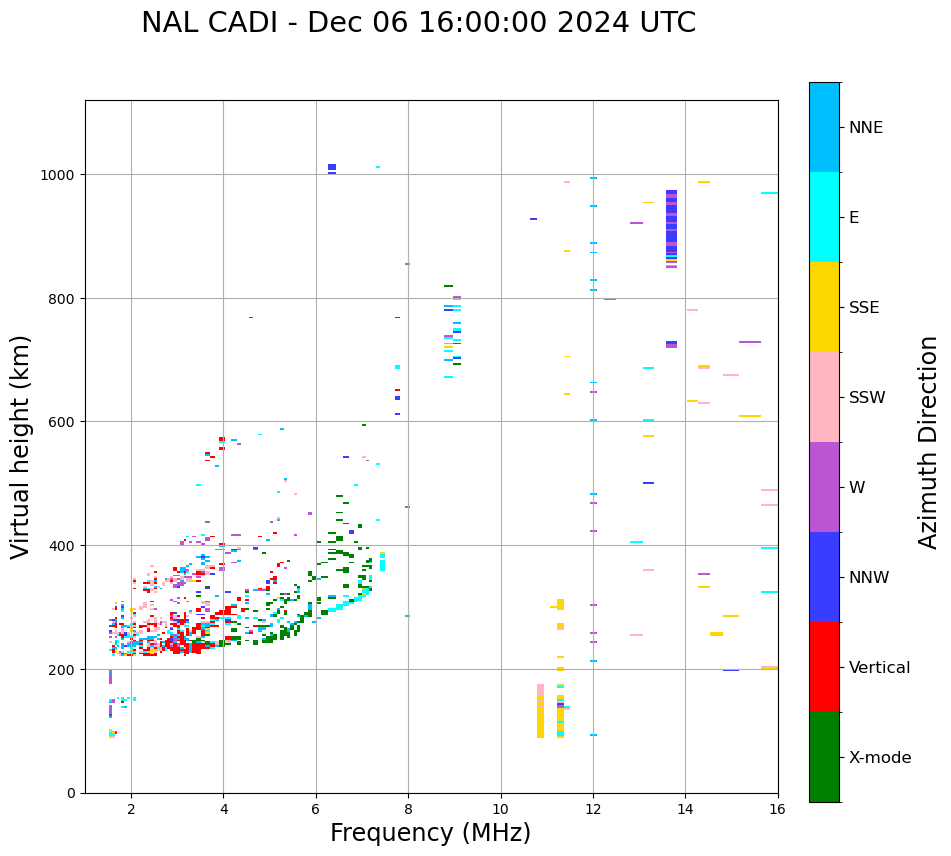 NAL CADI - Dec 06 16:00:00 2024 UTC

Virtual height (km)

1000
800
600
400
200
0

2
4
6
8
10
12
14
16

Frequency (MHz)

NNE
E
SSE
SSW
W
NNW
Vertical
X-mode

Azimuth Direction